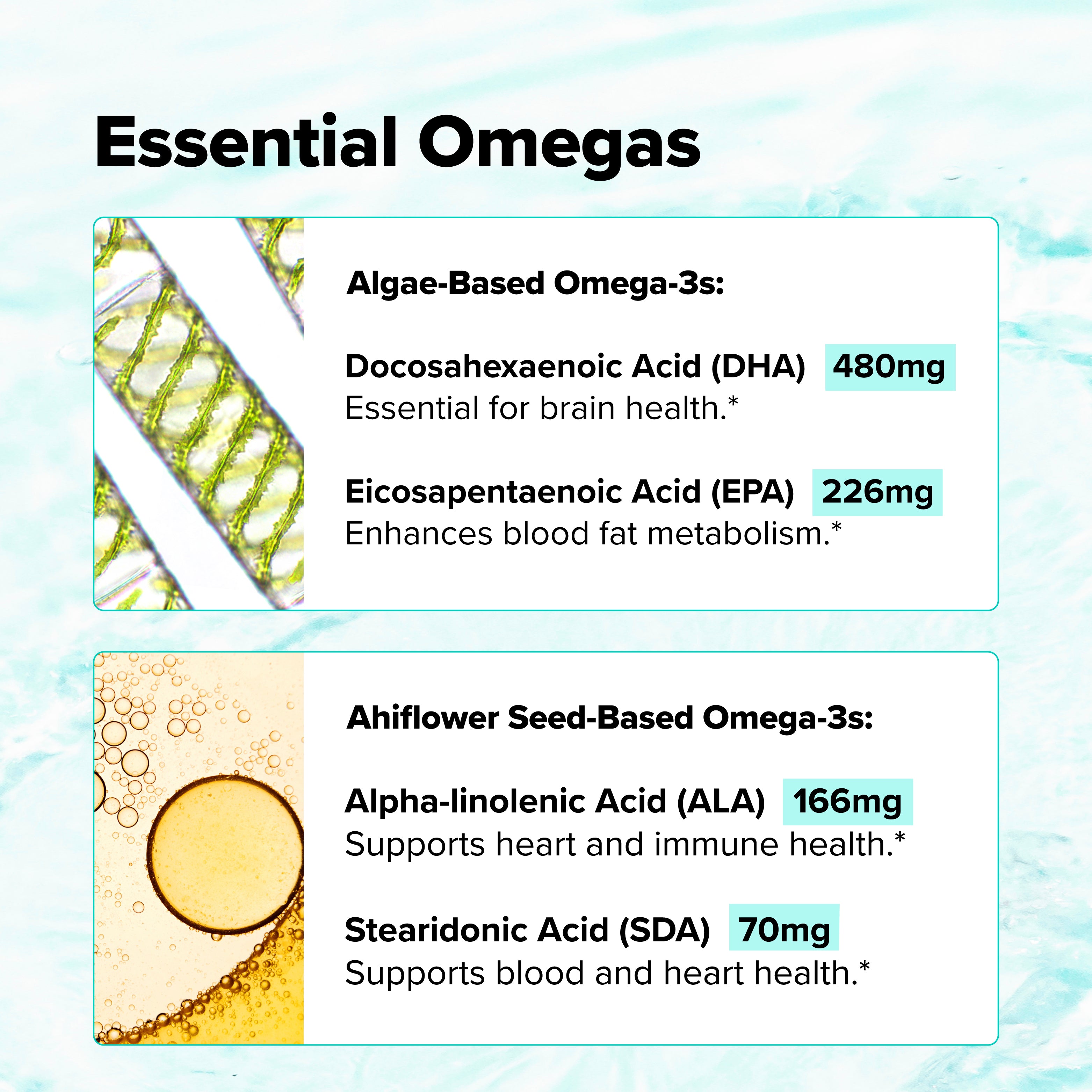 Essential Omegas

Algae-Based Omega-3s:

Docosahexaenoic Acid (DHA) 480mg
Essential for brain health.*

Eicosapentaenoic Acid (EPA) 226mg
Enhances blood fat metabolism.*

Ahiflower Seed-Based Omega-3s:

Alpha-linolenic Acid (ALA) 166mg
Supports heart and immune health.*

Stearidonic Acid (SDA) 70mg
Supports blood and heart health.*